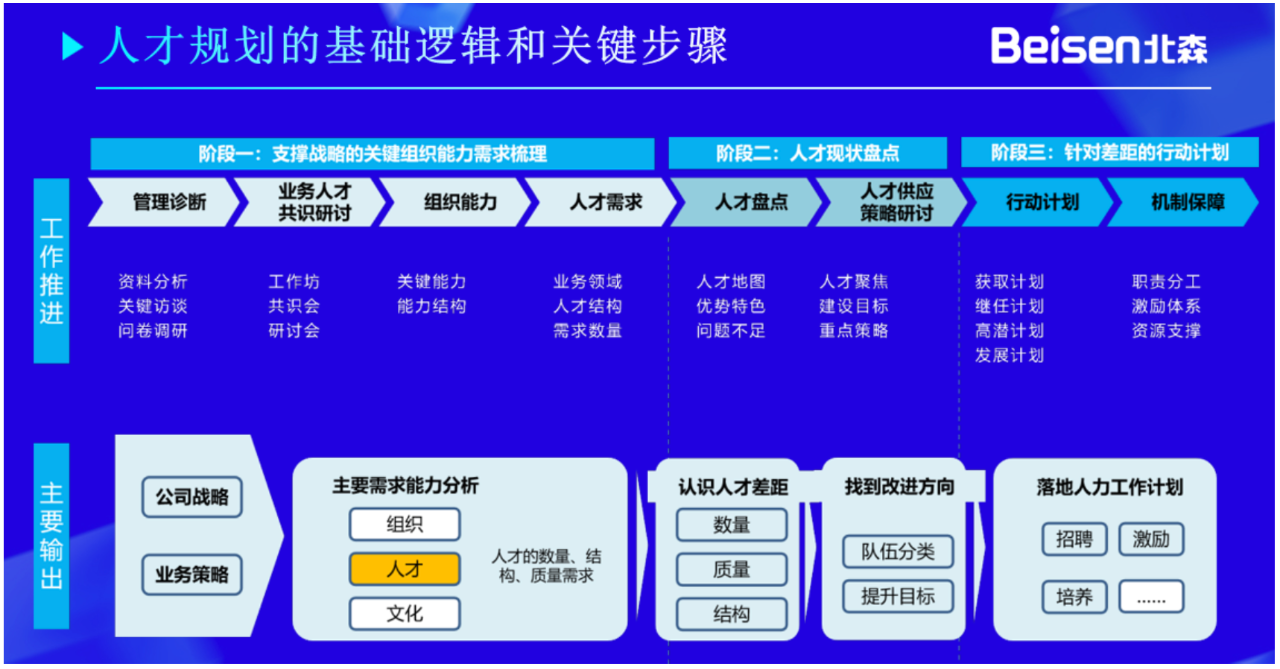 人才规划的基础逻辑和关键步骤

Beisen北森

阶段一：支撑战略的关键组织能力需求梳理

阶段二：人才现状盘点

阶段三：针对差距的行动计划

工作推进

管理诊断

业务人才共识研讨

组织能力

人才需求

人才盘点

人才供应策略研讨

行动计划

机制保障

资料分析
关键访谈
问卷调研

工作坊
共识会
研讨会

关键能力
能力结构

业务领域
人才结构
需求数量

人才地图
优势特色
问题不足

人才聚焦
建设目标
重点策略

获取计划
继任计划
高潜计划
发展计划

职责分工
激励体系
资源支撑

主要输出

公司战略

业务策略

主要需求能力分析

组织

人才

文化

人才的数量、结构、质量需求

认识人才差距

数量

质量

结构

找到改进方向

队伍分类

提升目标

落地人力工作计划

招聘

激励

培养

......